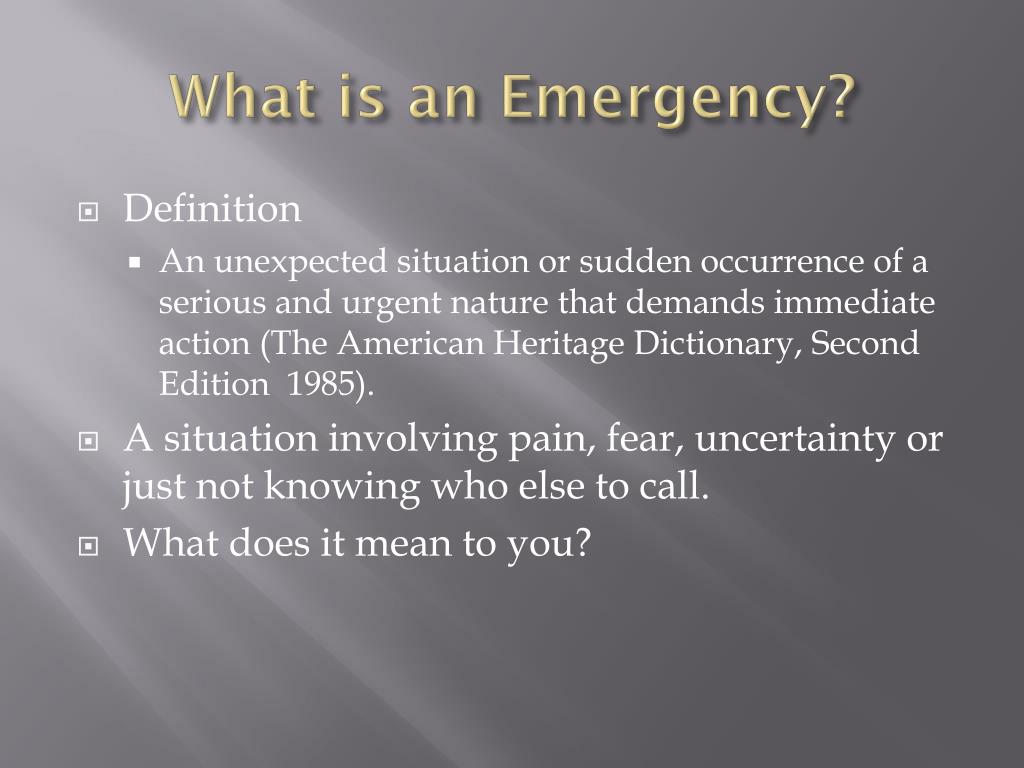 What is an Emergency?

Definition

An unexpected situation or sudden occurrence of a serious and urgent nature that demands immediate action (The American Heritage Dictionary, Second Edition 1985).

A situation involving pain, fear, uncertainty or just not knowing who else to call.

What does it mean to you?